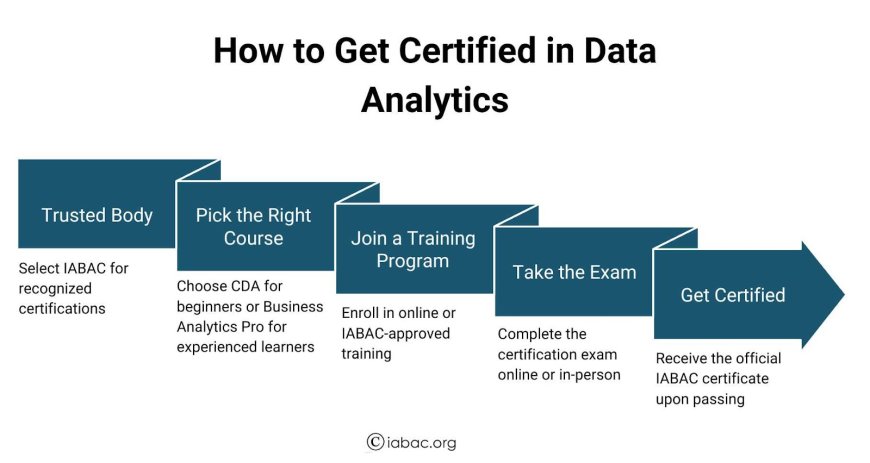 How to Get Certified in Data Analytics

Trusted Body

Select IABAC for recognized certifications

Pick the Right Course

Choose CDA for beginners or Business Analytics Pro for experienced learners

Join a Training Program

Enroll in online or IABAC-approved training

Take the Exam

Complete the certification exam online or in-person

Get Certified

Receive the official IABAC certificate upon passing

©iabac.org